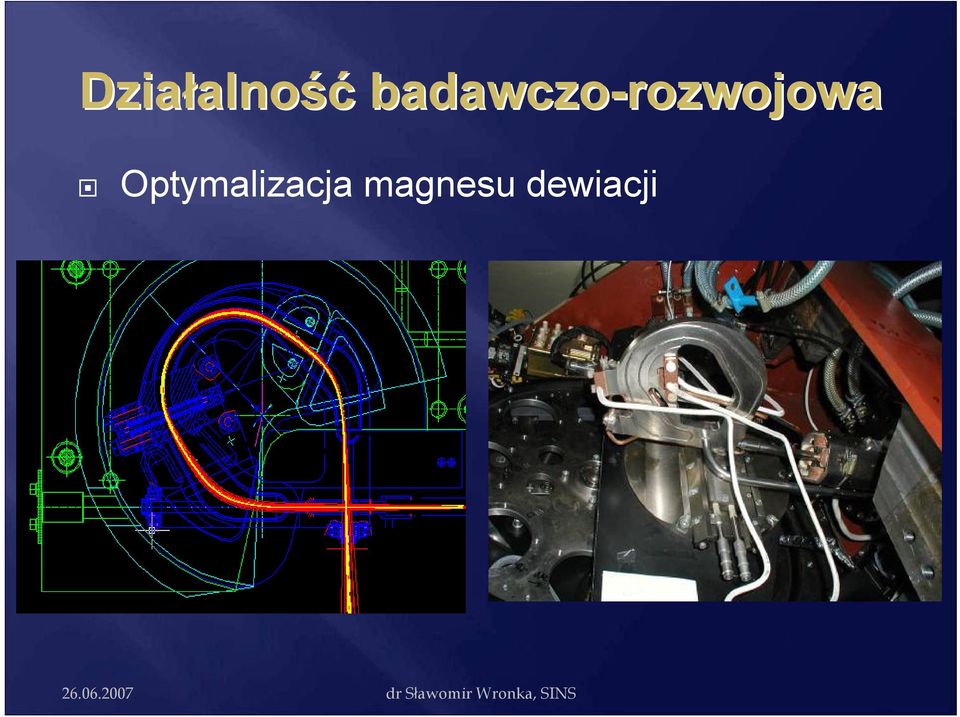 Działalność badawczo-rozwojowa

Optymalizacja magnesu dewiacji

26.06.2007

dr Sławomir Wronka, SINS